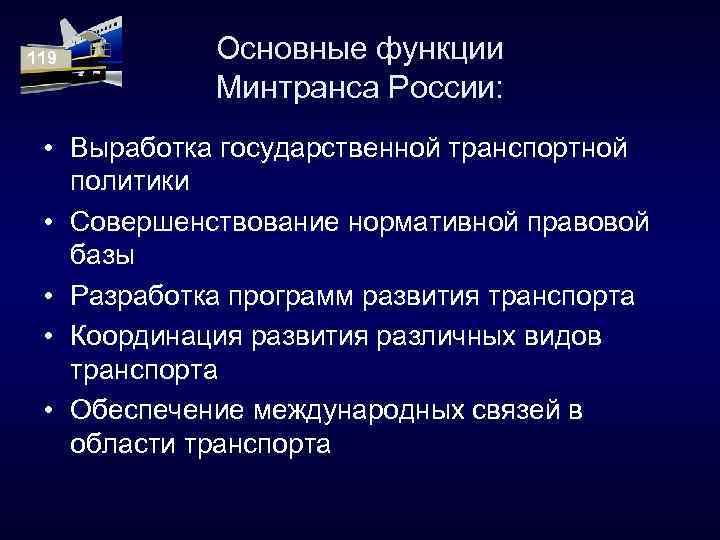 119

Основные функции Минтранса России:

• Выработка государственной транспортной политики
• Совершенствование нормативной правовой базы
• Разработка программ развития транспорта
• Координация развития различных видов транспорта
• Обеспечение международных связей в области транспорта